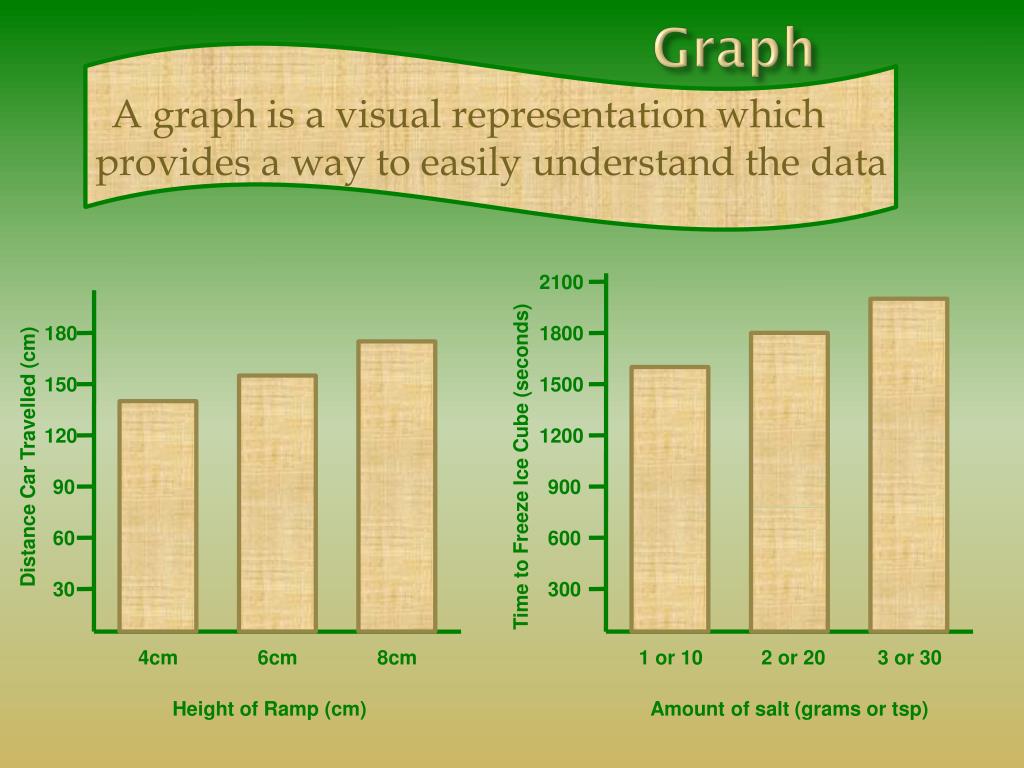 Graph

A graph is a visual representation which provides a way to easily understand the data

Distance Car Travelled (cm)

180
150
120
90
60
30

4cm
6cm
8cm

Height of Ramp (cm)

Time to Freeze Ice Cube (seconds)

2100
1800
1500
1200
900
600
300

1 or 10
2 or 20
3 or 30

Amount of salt (grams or tsp)